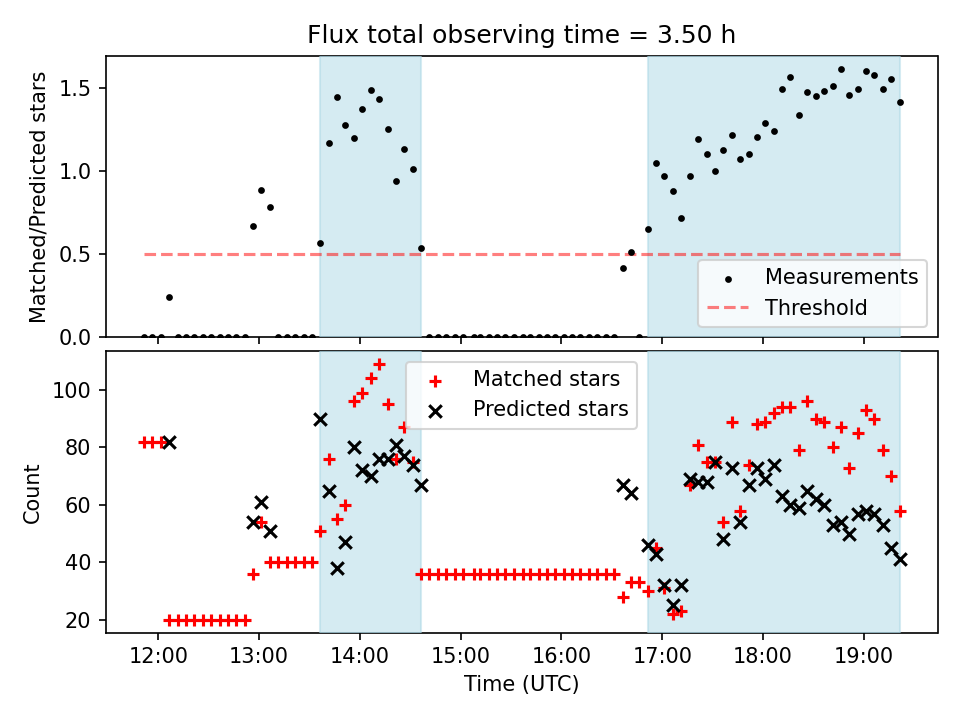 Flux total observing time = 3.50 h

Matched/Predicted stars

1.5
1.0
0.5
0.0

Measurements
Threshold

Count

100
80
60
40
20

Matched stars
Predicted stars

12:00
13:00
14:00
15:00
16:00
17:00
18:00
19:00

Time (UTC)